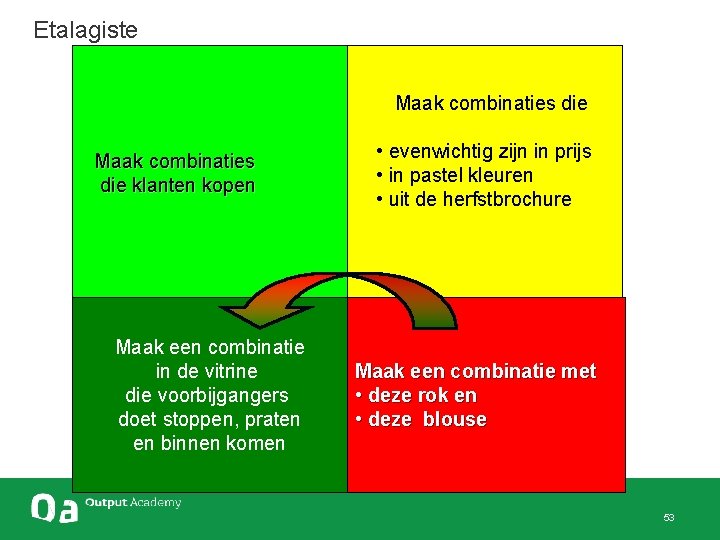 Etalagiste

Maak combinaties die klanten kopen

Maak combinaties die

• evenwichtig zijn in prijs
• in pastel kleuren
• uit de herfstbrochure

Maak een combinatie in de vitrine die voorbijgangers doet stoppen, praten en binnen komen

Maak een combinatie met
• deze rok en
• deze blouse

Oa Output Academy

53